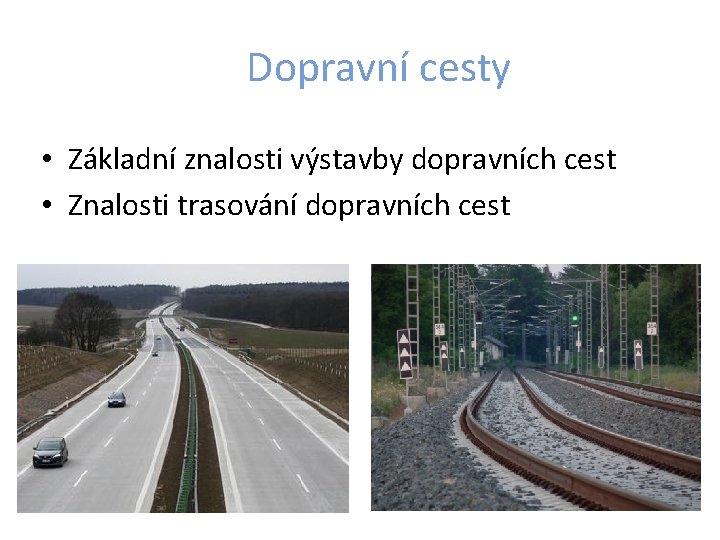 Dopravní cesty

• Základní znalosti výstavby dopravních cest
• Znalosti trasování dopravních cest